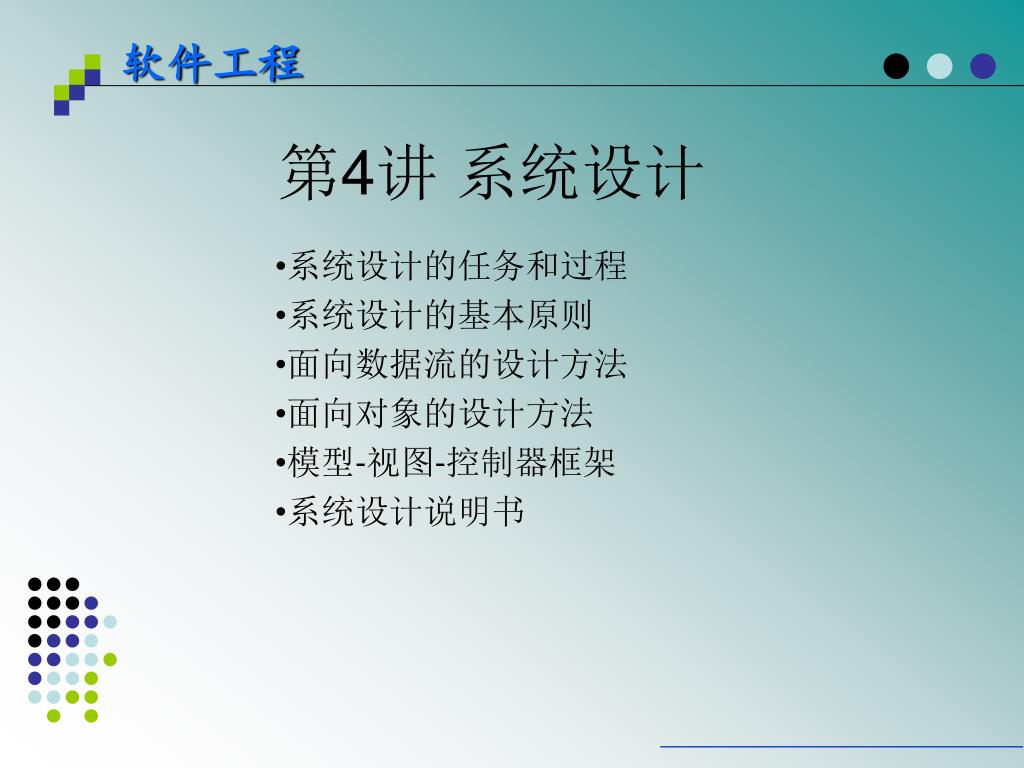 软件工程

第4讲 系统设计

•系统设计的任务和过程
•系统设计的基本原则
•面向数据流的设计方法
•面向对象的设计方法
•模型-视图-控制器框架
•系统设计说明书